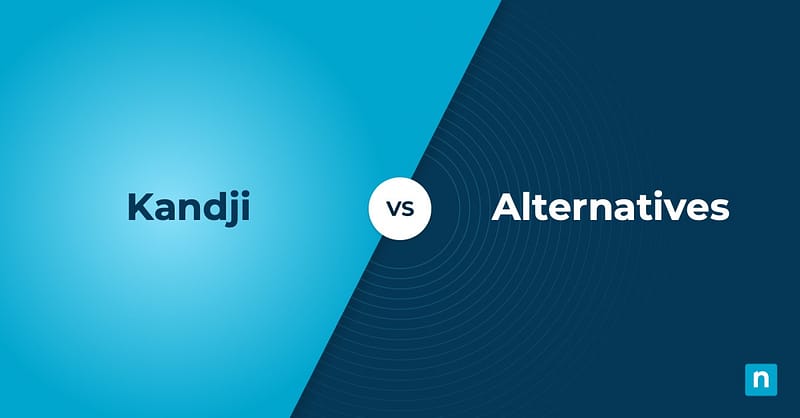 Kandji

VS

Alternatives

n